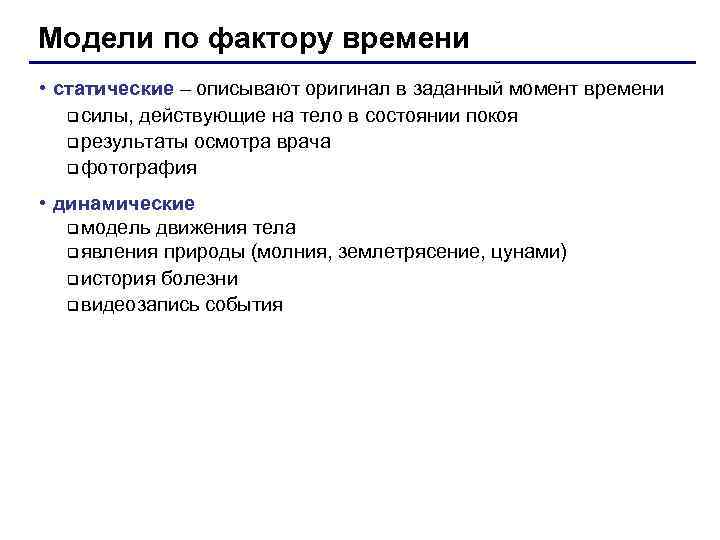 Модели по фактору времени

• статические – описывают оригинал в заданный момент времени
❑ силы, действующие на тело в состоянии покоя
❑ результаты осмотра врача
❑ фотография

• динамические
❑ модель движения тела
❑ явления природы (молния, землетрясение, цунами)
❑ история болезни
❑ видеозапись события